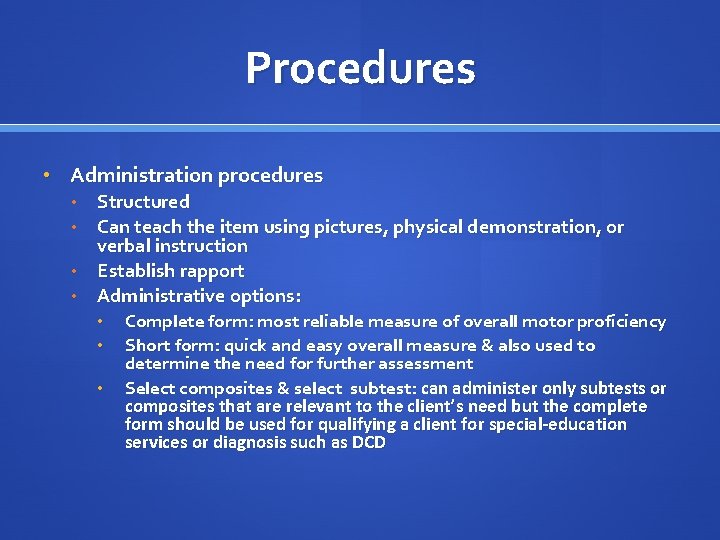 Procedures

• Administration procedures
 • Structured
 • Can teach the item using pictures, physical demonstration, or verbal instruction
 • Establish rapport
 • Administrative options:
  • Complete form: most reliable measure of overall motor proficiency
  • Short form: quick and easy overall measure & also used to determine the need for further assessment
  • Select composites & select subtest: can administer only subtests or composites that are relevant to the client's need but the complete form should be used for qualifying a client for special-education services or diagnosis such as DCD